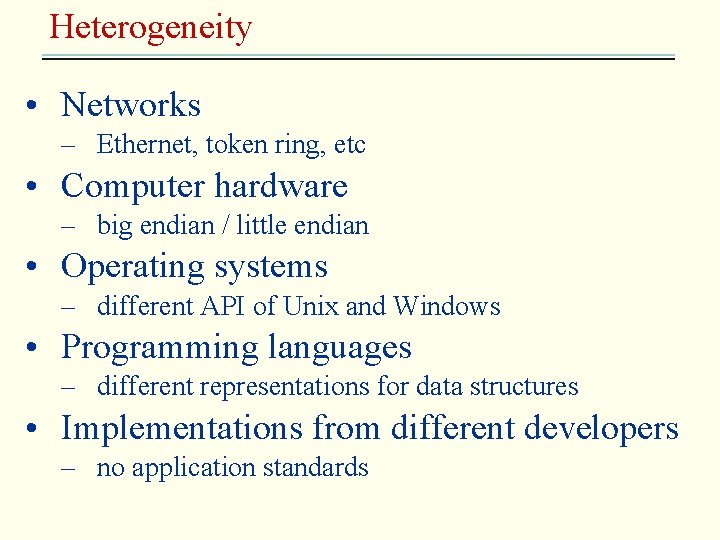 Heterogeneity

• Networks
– Ethernet, token ring, etc
• Computer hardware
– big endian / little endian
• Operating systems
– different API of Unix and Windows
• Programming languages
– different representations for data structures
• Implementations from different developers
– no application standards